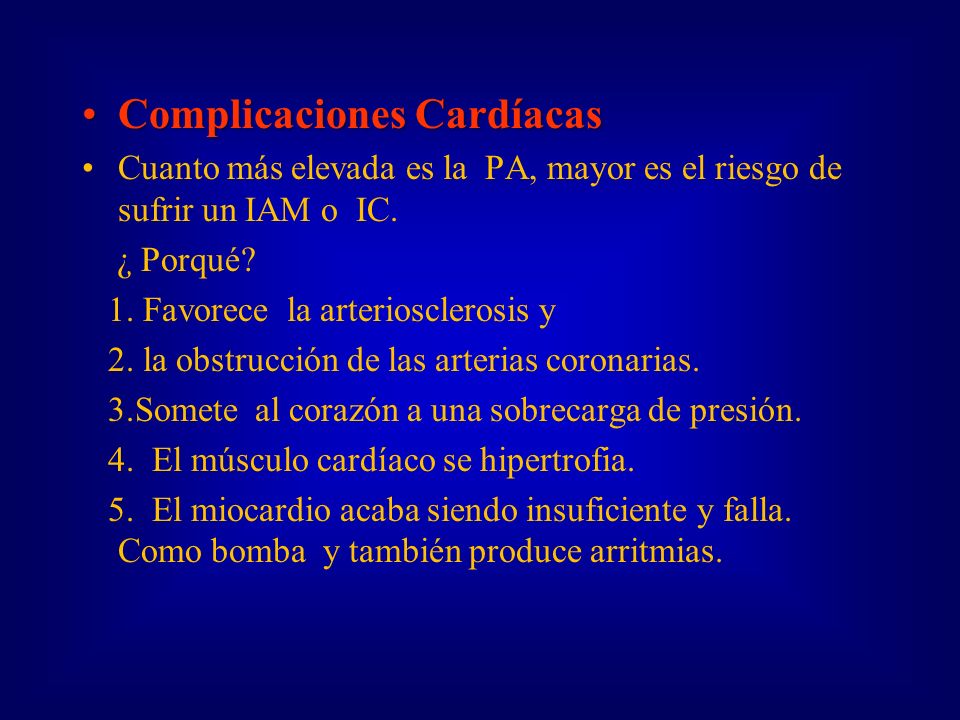 • Complicaciones Cardíacas

• Cuanto más elevada es la PA, mayor es el riesgo de sufrir un IAM o IC.

¿ Porqué?

1. Favorece la arteriosclerosis y

2. la obstrucción de las arterias coronarias.

3.Somete al corazón a una sobrecarga de presión.

4. El músculo cardíaco se hipertrofia.

5. El miocardio acaba siendo insuficiente y falla. Como bomba y también produce arritmias.